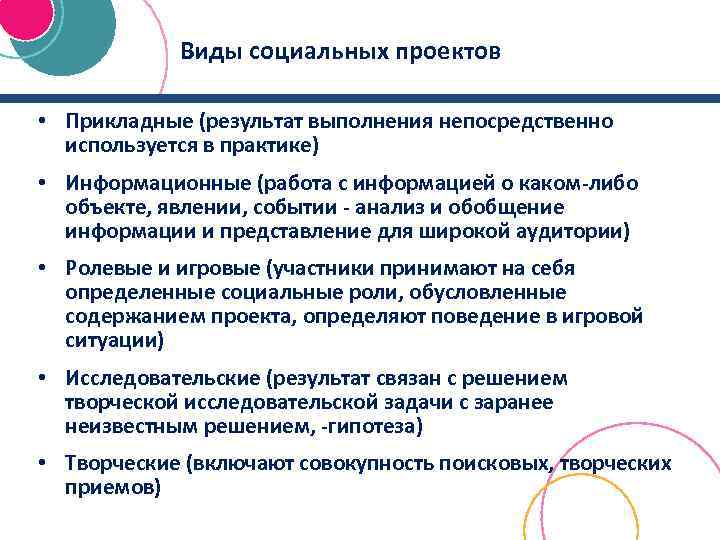 Виды социальных проектов

• Прикладные (результат выполнения непосредственно используется в практике)

• Информационные (работа с информацией о каком-либо объекте, явлении, событии - анализ и обобщение информации и представление для широкой аудитории)

• Ролевые и игровые (участники принимают на себя определенные социальные роли, обусловленные содержанием проекта, определяют поведение в игровой ситуации)

• Исследовательские (результат связан с решением творческой исследовательской задачи с заранее неизвестным решением, -гипотеза)

• Творческие (включают совокупность поисковых, творческих приемов)